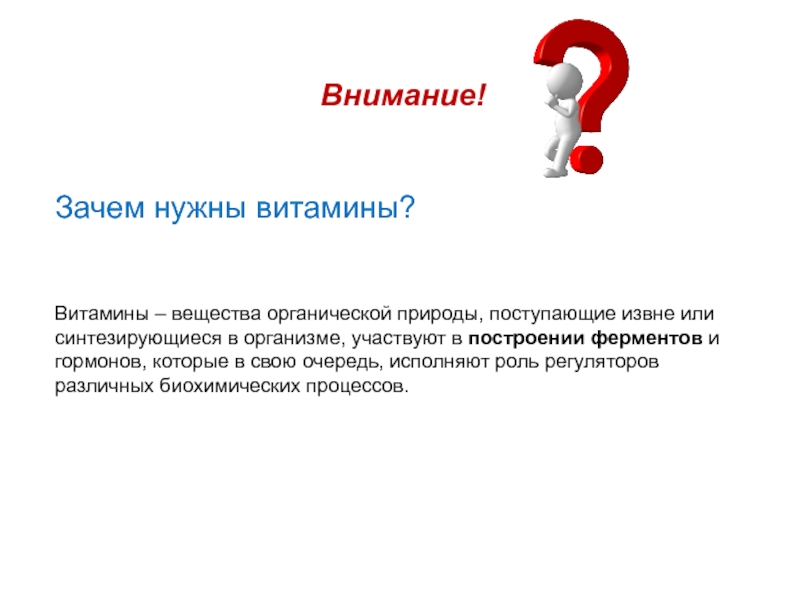 Внимание!

Зачем нужны витамины?

Витамины – вещества органической природы, поступающие извне или синтезирующиеся в организме, участвуют в построении ферментов и гормонов, которые в свою очередь, исполняют роль регуляторов различных биохимических процессов.